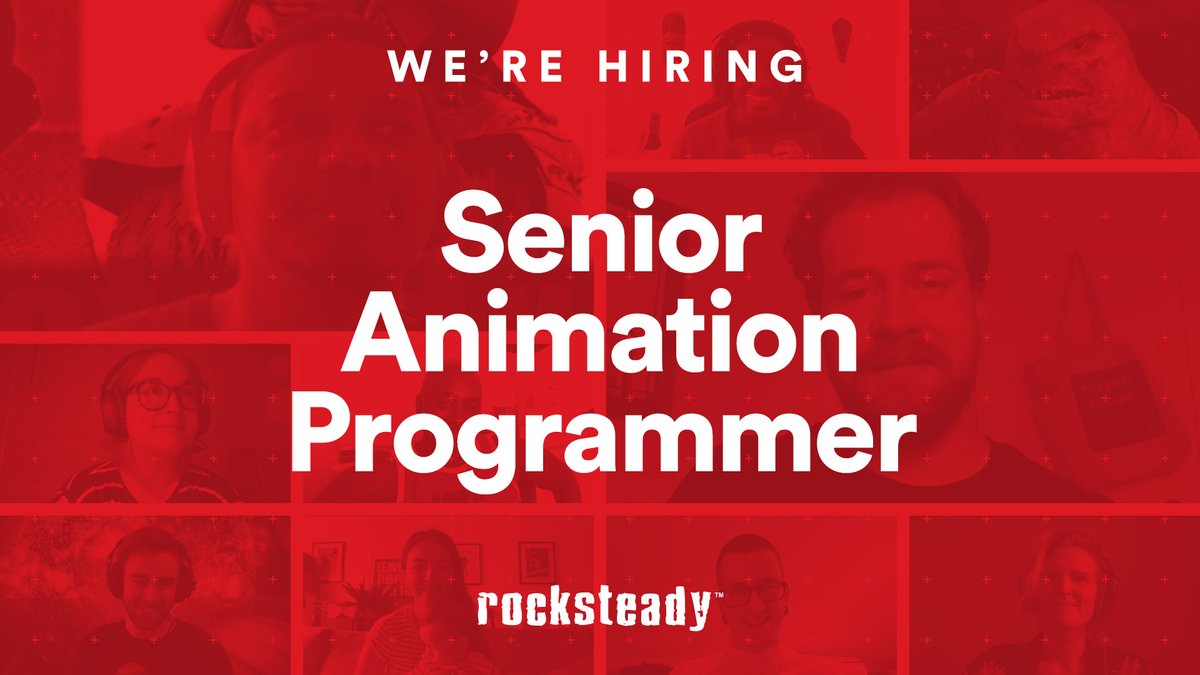 WE'RE HIRING

Senior Animation Programmer

rocksteady™